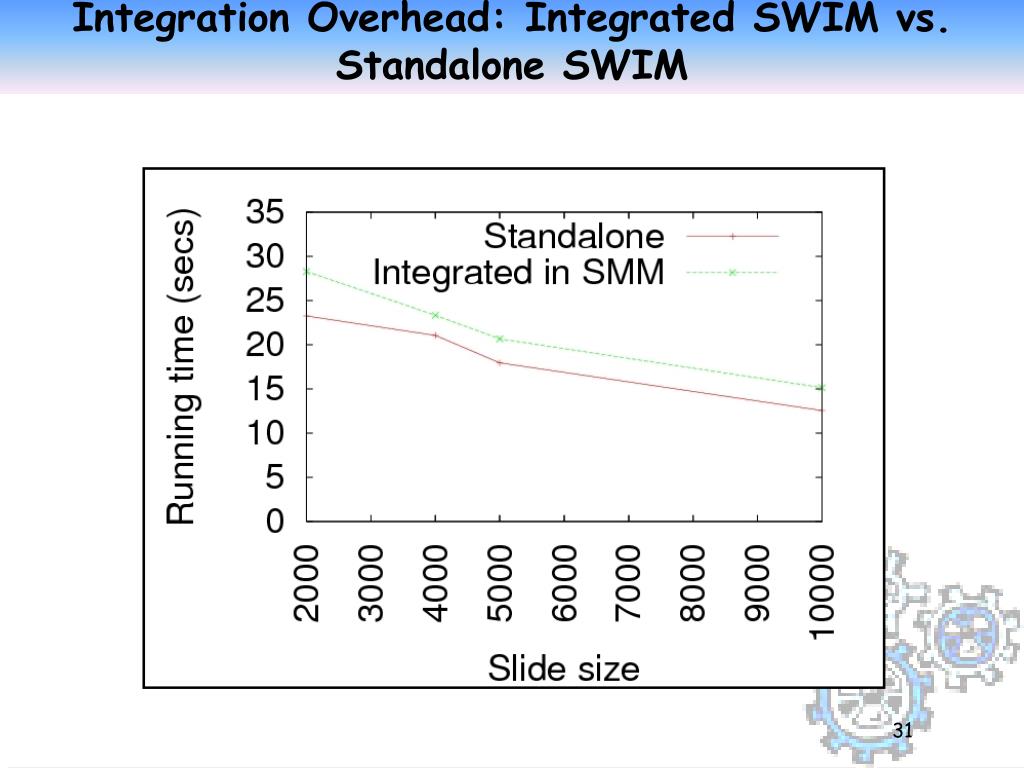 Integration Overhead: Integrated SWIM vs. Standalone SWIM

Running time (secs)

35
30
25
20
15
10
5
0

Standalone
Integrated in SMM

2000
3000
4000
5000
6000
7000
8000
9000
10000

Slide size

31